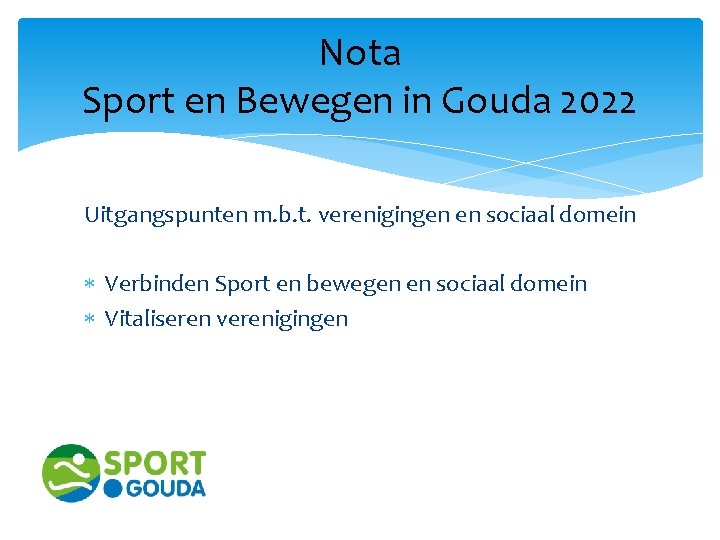 Nota
Sport en Bewegen in Gouda 2022

Uitgangspunten m.b.t. verenigingen en sociaal domein

* Verbinden Sport en bewegen en sociaal domein
* Vitaliseren verenigingen

SPORT
GOUDA